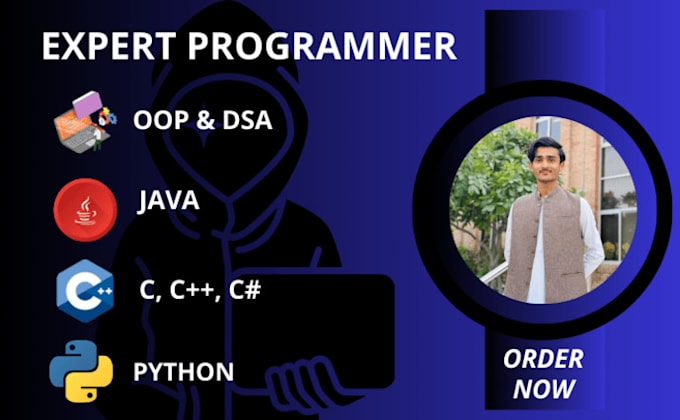 EXPERT PROGRAMMER

OOP & DSA

JAVA

C, C++, C#

PYTHON

ORDER NOW